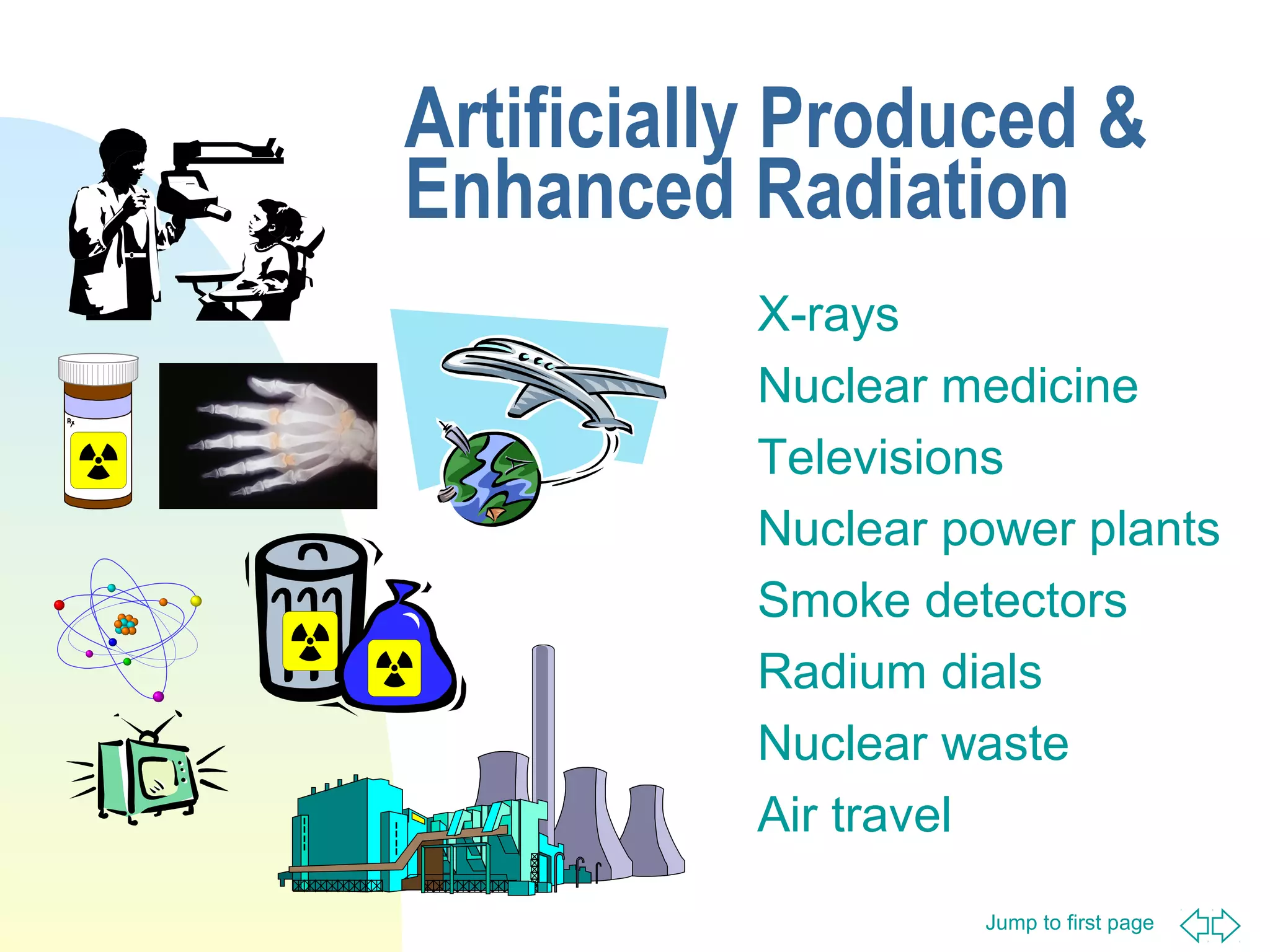 Artificially Produced & Enhanced Radiation

Rx

X-rays
Nuclear medicine
Televisions
Nuclear power plants
Smoke detectors
Radium dials
Nuclear waste
Air travel

Jump to first page